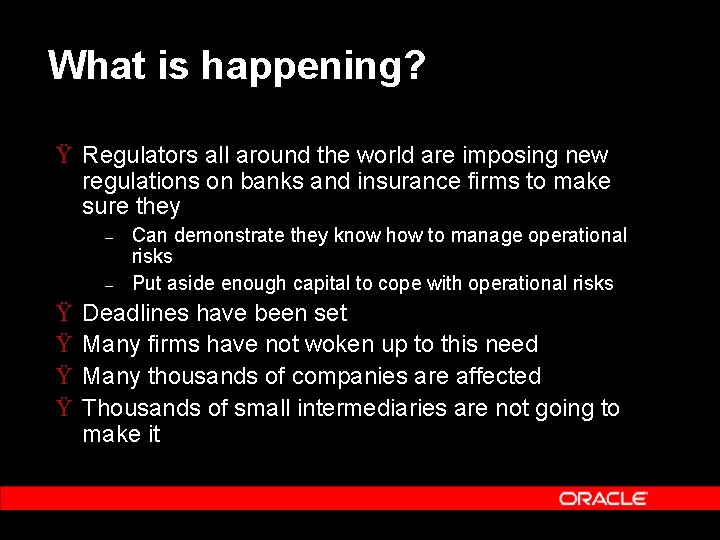 What is happening?

Ÿ Regulators all around the world are imposing new regulations on banks and insurance firms to make sure they

– Can demonstrate they know how to manage operational risks

– Put aside enough capital to cope with operational risks

Ÿ Deadlines have been set

Ÿ Many firms have not woken up to this need

Ÿ Many thousands of companies are affected

Ÿ Thousands of small intermediaries are not going to make it

ORACLE